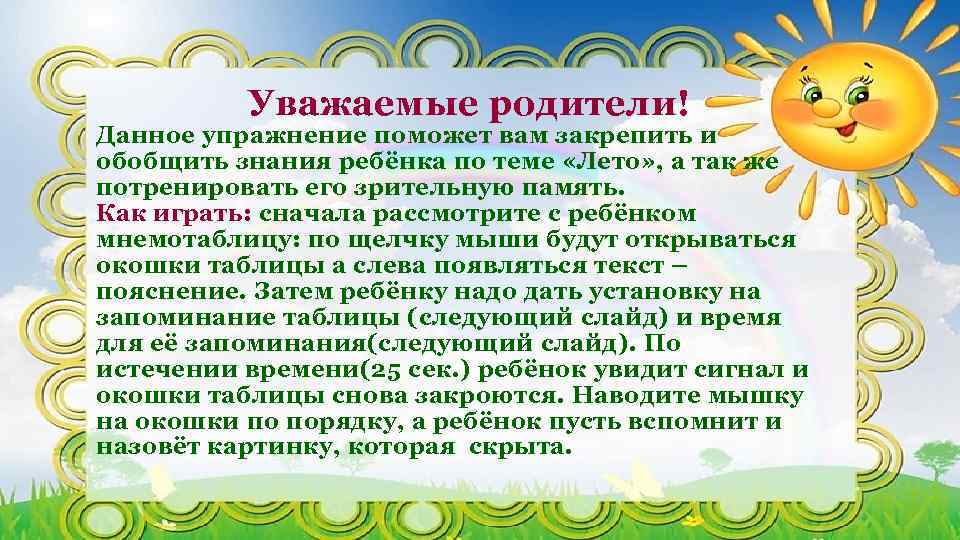 Уважаемые родители!

Данное упражнение поможет вам закрепить и обобщить знания ребёнка по теме «Лето», а так же потренировать его зрительную память.

Как играть: сначала рассмотрите с ребёнком мнемотаблицу: по щелчку мыши будут открываться окошки таблицы а слева появляться текст – пояснение. Затем ребёнку надо дать установку на запоминание таблицы (следующий слайд) и время для её запоминания(следующий слайд). По истечении времени(25 сек.) ребёнок увидит сигнал и окошки таблицы снова закроются. Наводите мышку на окошки по порядку, а ребёнок пусть вспомнит и назовёт картинку, которая скрыта.